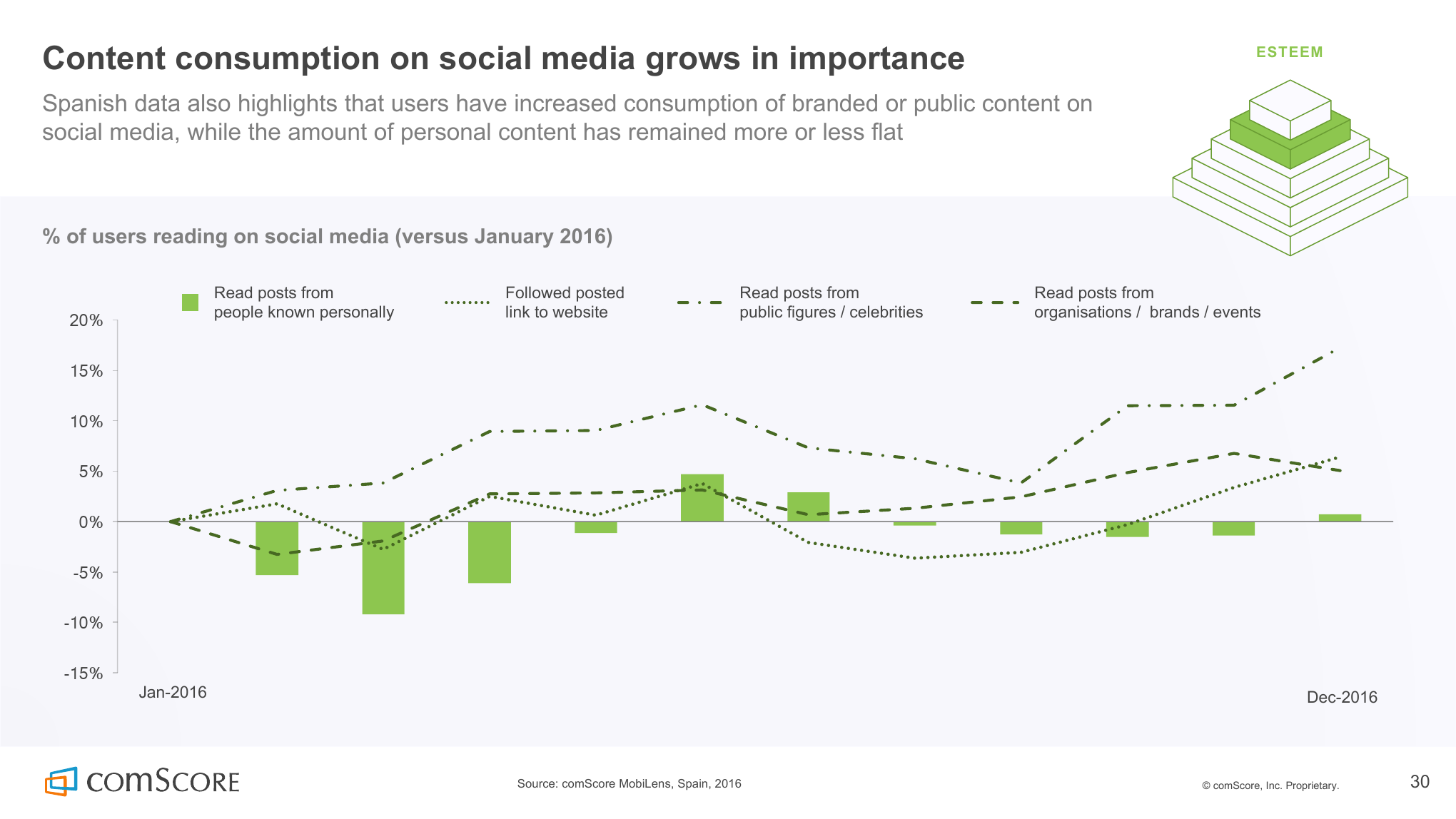 Content consumption on social media grows in importance

ESTEEM

Spanish data also highlights that users have increased consumption of branded or public content on social media, while the amount of personal content has remained more or less flat

% of users reading on social media (versus January 2016)

Read posts from people known personally

Followed posted link to website

Read posts from public figures / celebrities

Read posts from organisations / brands / events

20%
15%
10%
5%
0%
-5%
-10%
-15%

Jan-2016

Dec-2016

comScore

Source: comScore MobiLens, Spain, 2016

© comScore, Inc. Proprietary.

30